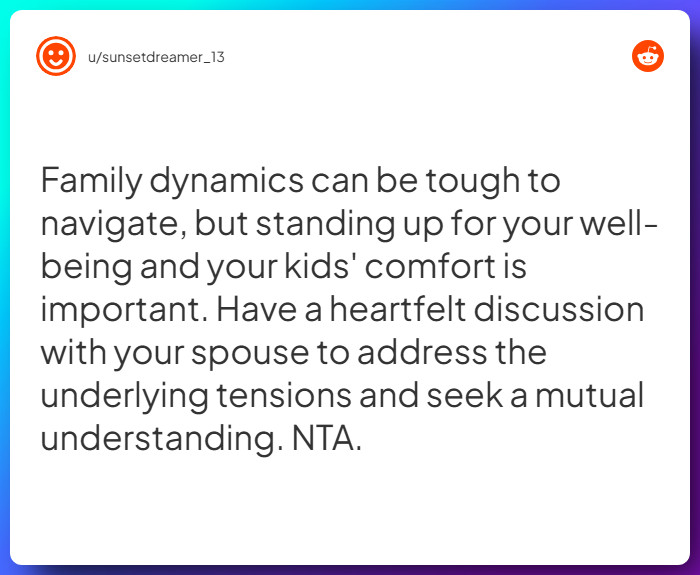 u/sunsetdreamer_13

Family dynamics can be tough to navigate, but standing up for your well-being and your kids' comfort is important. Have a heartfelt discussion with your spouse to address the underlying tensions and seek a mutual understanding. NTA.